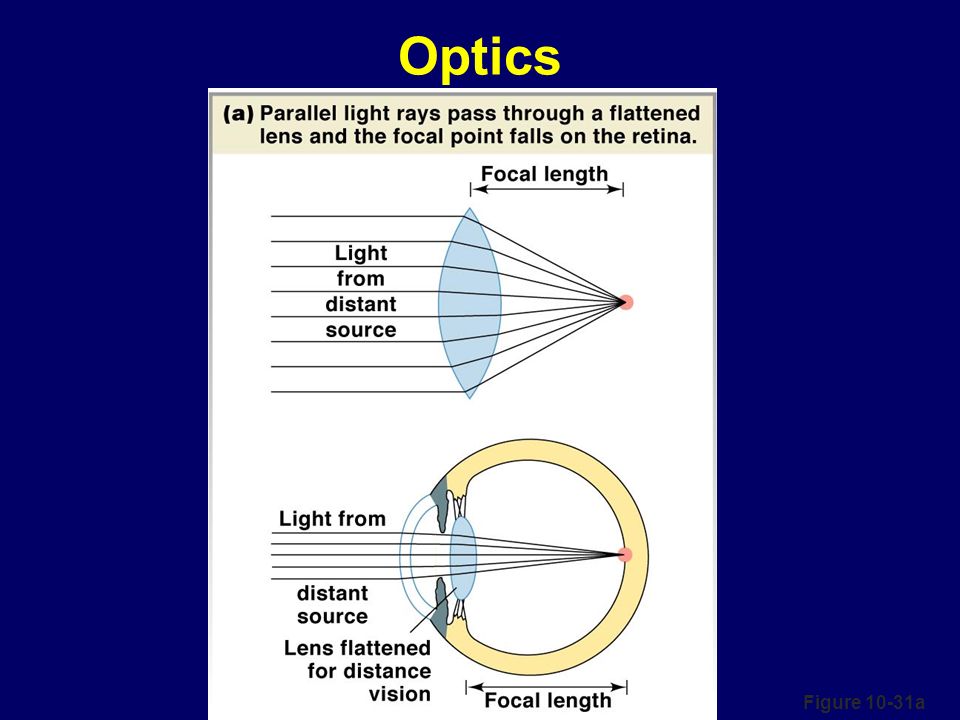 Optics

(a) Parallel light rays pass through a flattened lens and the focal point falls on the retina.

Focal length

Light from distant source

Light from

distant source

Lens flattened for distance vision

Focal length

Figure 10-31a